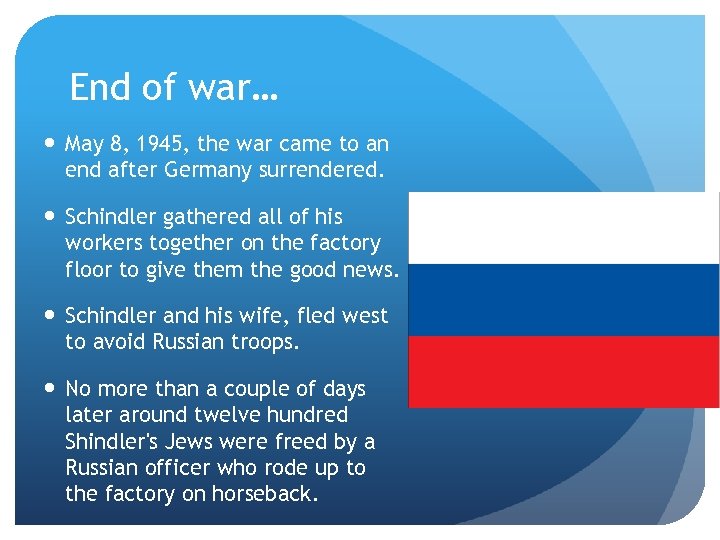 End of war…

• May 8, 1945, the war came to an end after Germany surrendered.

• Schindler gathered all of his workers together on the factory floor to give them the good news.

• Schindler and his wife, fled west to avoid Russian troops.

• No more than a couple of days later around twelve hundred Shindler's Jews were freed by a Russian officer who rode up to the factory on horseback.